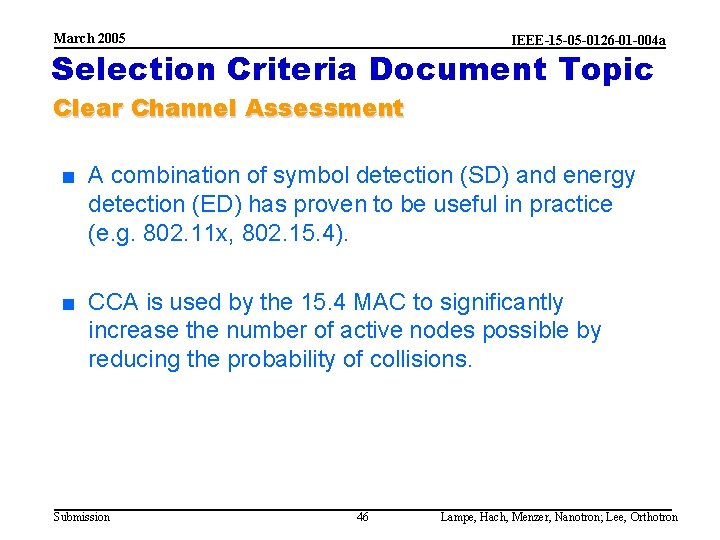 March 2005

IEEE-15-05-0126-01-004a

Selection Criteria Document Topic

Clear Channel Assessment

■ A combination of symbol detection (SD) and energy detection (ED) has proven to be useful in practice (e.g. 802.11x, 802.15.4).

■ CCA is used by the 15.4 MAC to significantly increase the number of active nodes possible by reducing the probability of collisions.

Submission

46

Lampe, Hach, Menzer, Nanotron; Lee, Orthotron